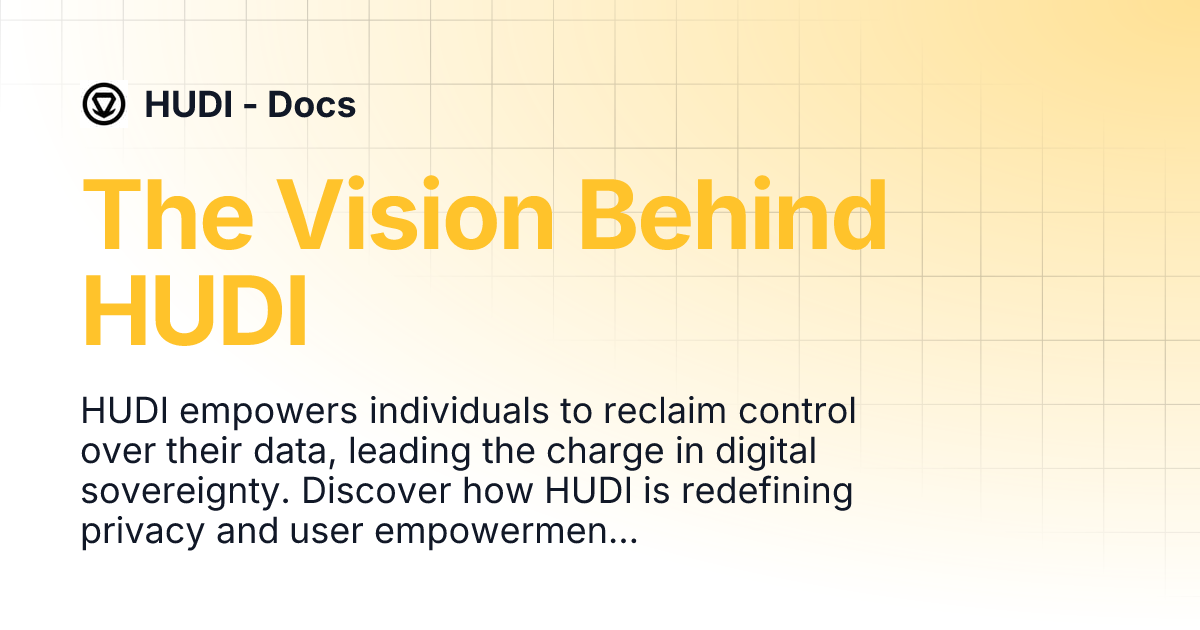 HUDI - Docs

The Vision Behind HUDI

HUDI empowers individuals to reclaim control over their data, leading the charge in digital sovereignty. Discover how HUDI is redefining privacy and user empowermen...